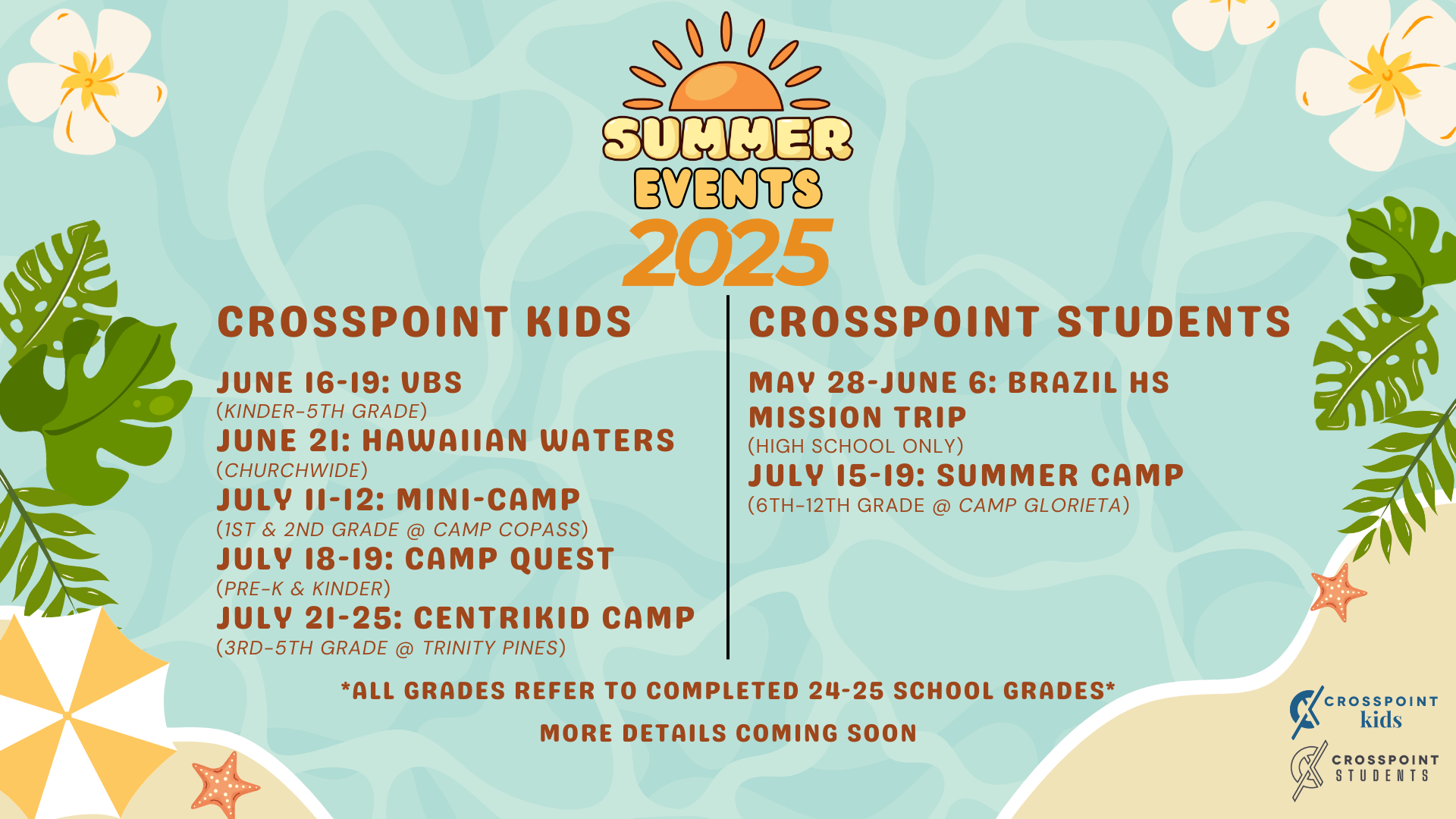 SUMMER EVENTS 2025

CROSSPOINT KIDS

JUNE 16-19: VBS
(KINDER-5TH GRADE)
JUNE 21: HAWAIIAN WATERS
(CHURCHWIDE)
JULY 11-12: MINI-CAMP
(1ST & 2ND GRADE @ CAMP COPASS)
JULY 18-19: CAMP QUEST
(PRE-K & KINDER)
JULY 21-25: CENTRIKID CAMP
(3RD-5TH GRADE @ TRINITY PINES)

CROSSPOINT STUDENTS

MAY 28-JUNE 6: BRAZIL HS MISSION TRIP
(HIGH SCHOOL ONLY)
JULY 15-19: SUMMER CAMP
(6TH-12TH GRADE @ CAMP GLORIETA)

*ALL GRADES REFER TO COMPLETED 24-25 SCHOOL GRADES*

MORE DETAILS COMING SOON

CROSSPOINT kids

CROSSPOINT STUDENTS